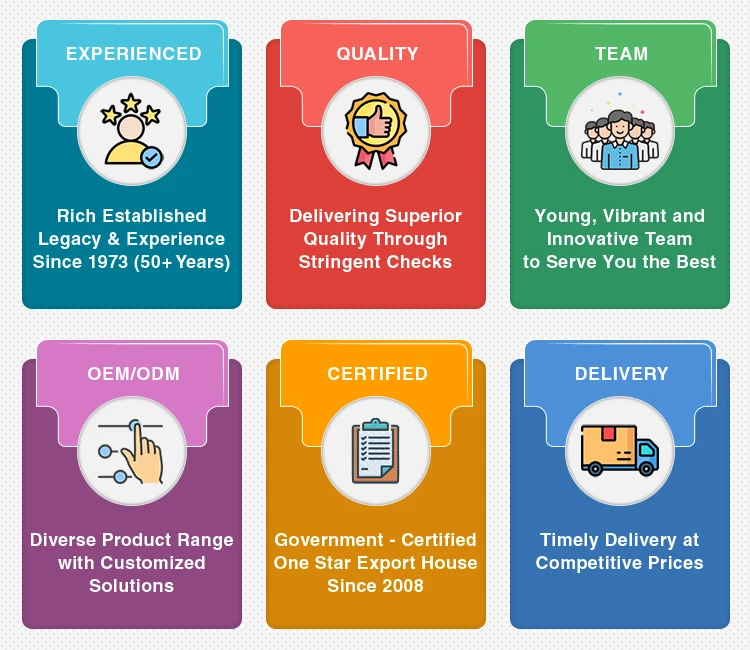 EXPERIENCED

Rich Established Legacy & Experience Since 1973 (50+ Years)

QUALITY

Delivering Superior Quality Through Stringent Checks

TEAM

Young, Vibrant and Innovative Team to Serve You the Best

OEM/ODM

Diverse Product Range with Customized Solutions

CERTIFIED

Government - Certified One Star Export House Since 2008

DELIVERY

Timely Delivery at Competitive Prices